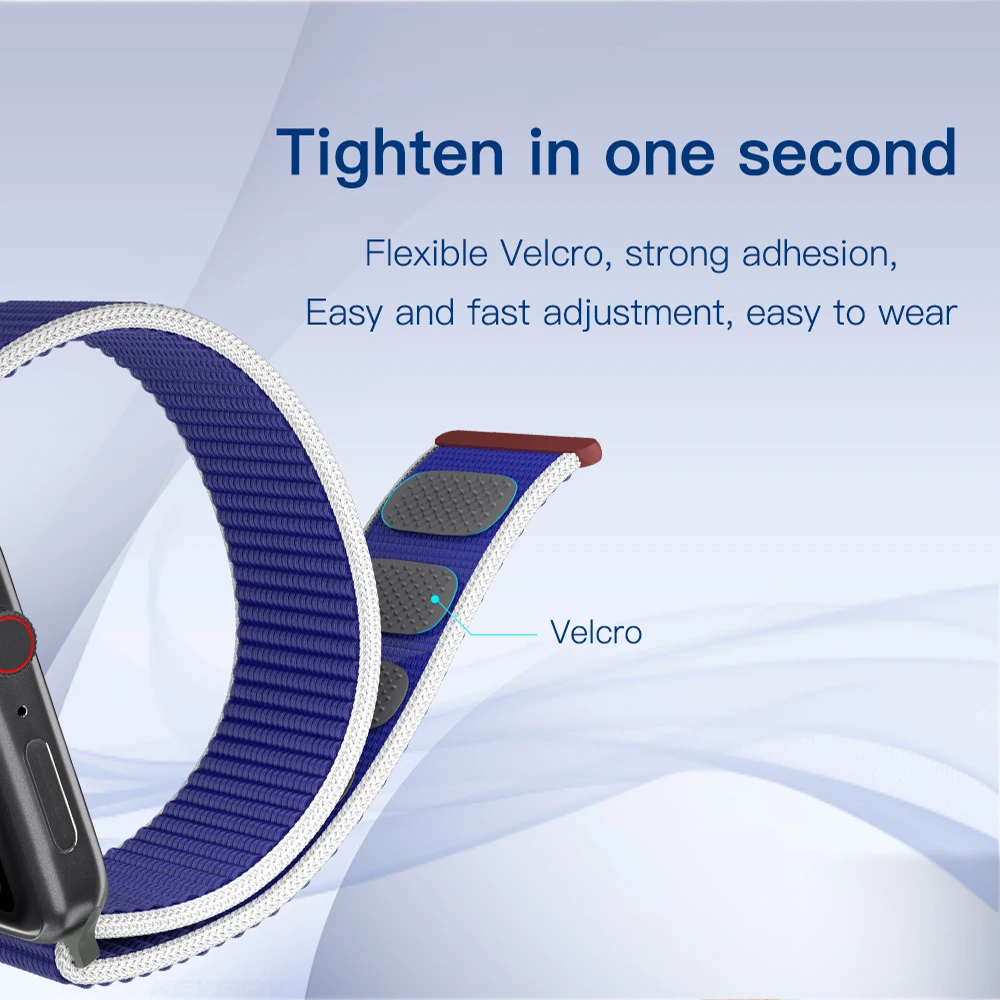 Tighten in one second

Flexible Velcro, strong adhesion,
Easy and fast adjustment, easy to wear

Velcro